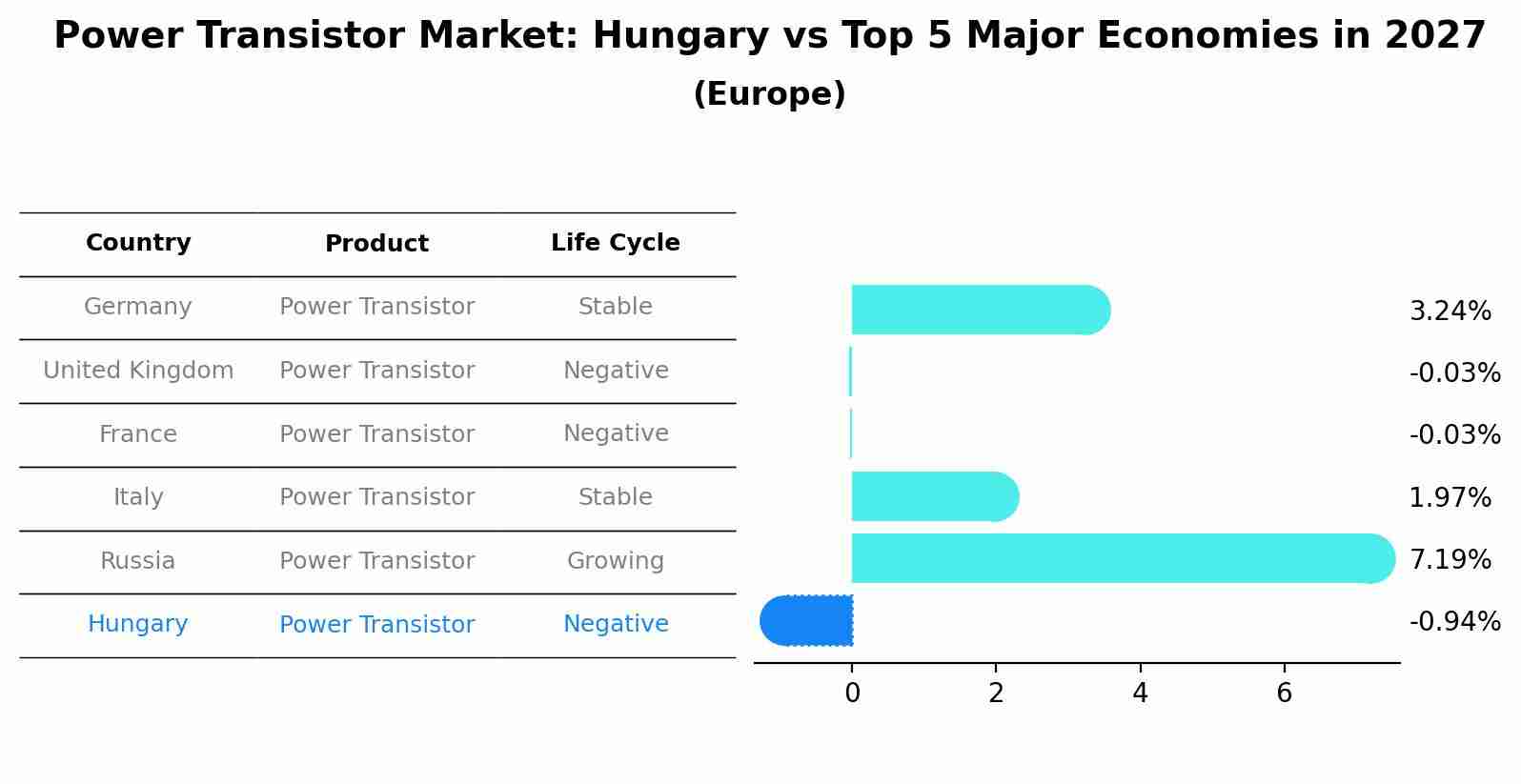 Power Transistor Market: Hungary vs Top 5 Major Economies in 2027
(Europe)

| Country | Product | Life Cycle |
|---|---|---|
| Germany | Power Transistor | Stable |
| United Kingdom | Power Transistor | Negative |
| France | Power Transistor | Negative |
| Italy | Power Transistor | Stable |
| Russia | Power Transistor | Growing |
| Hungary | Power Transistor | Negative |

3.24%
-0.03%
-0.03%
1.97%
7.19%
-0.94%

0
2
4
6